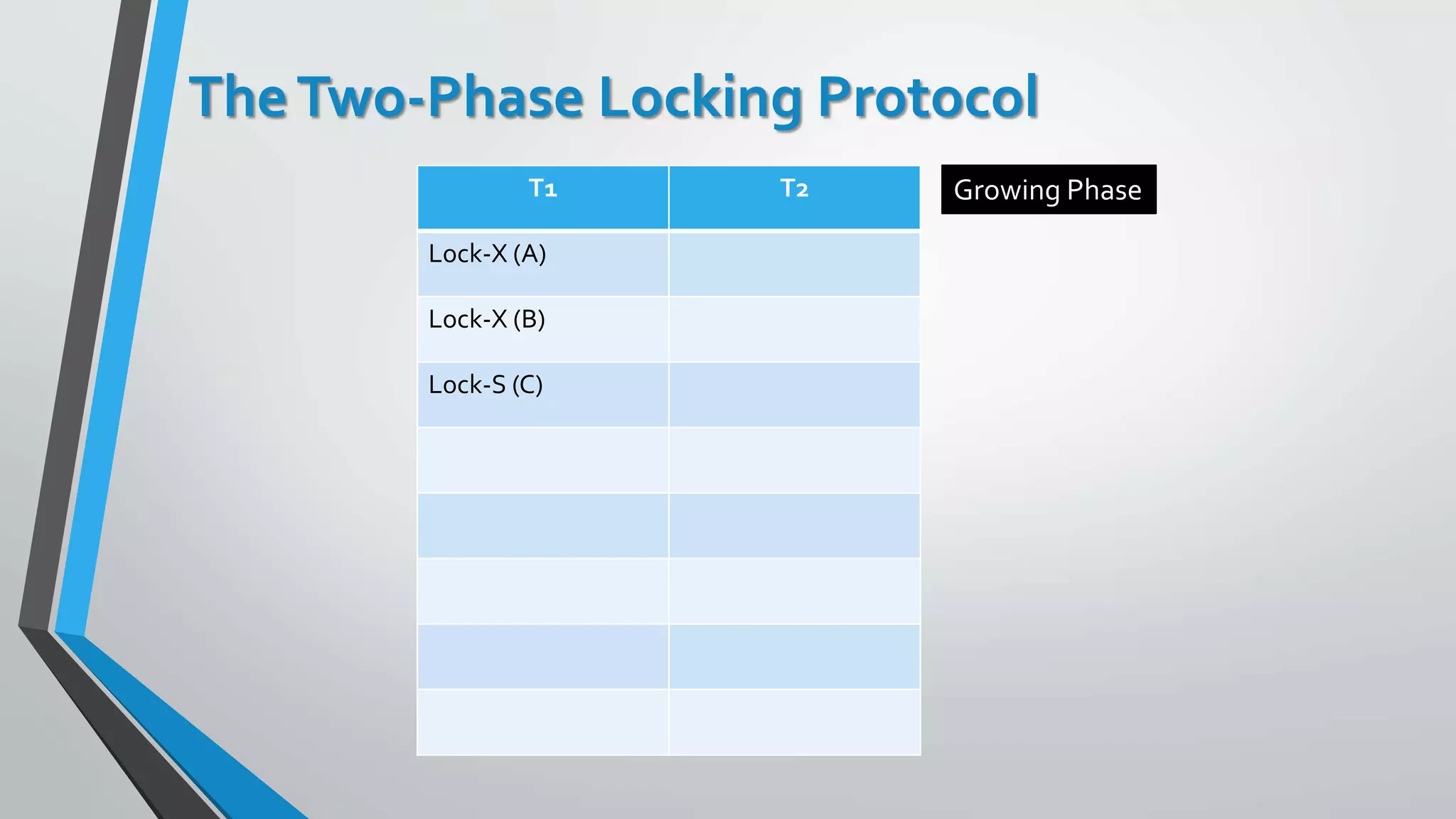 The Two-Phase Locking Protocol

| T1 | T2 |
|---|---|
| Lock-X (A) | |
| Lock-X (B) | |
| Lock-S (C) | |
| | |
| | |
| | |
| | |
| | |

Growing Phase